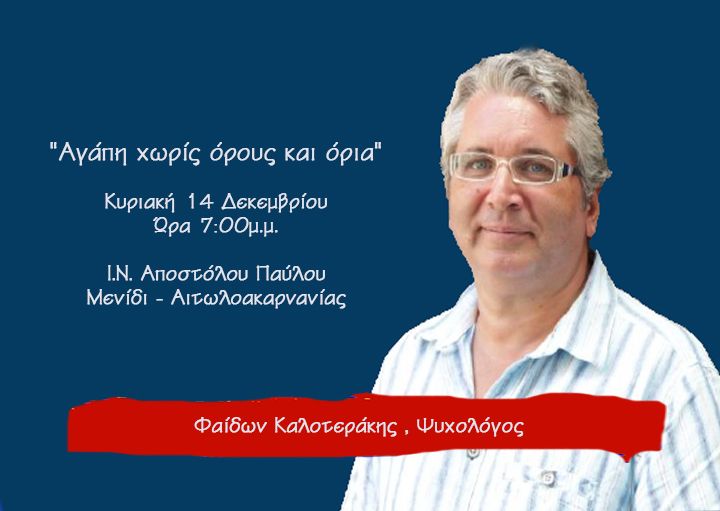 "Αγάπη χωρίς όρους και όρια"

Κυριακή 14 Δεκεμβρίου
Ώρα 7:00μ.μ.

Ι.Ν. Αποστόλου Παύλου
Μενίδι - Αιτωλοακαρνανίας

Φαίδων Καλοτεράκης , Ψυχολόγος